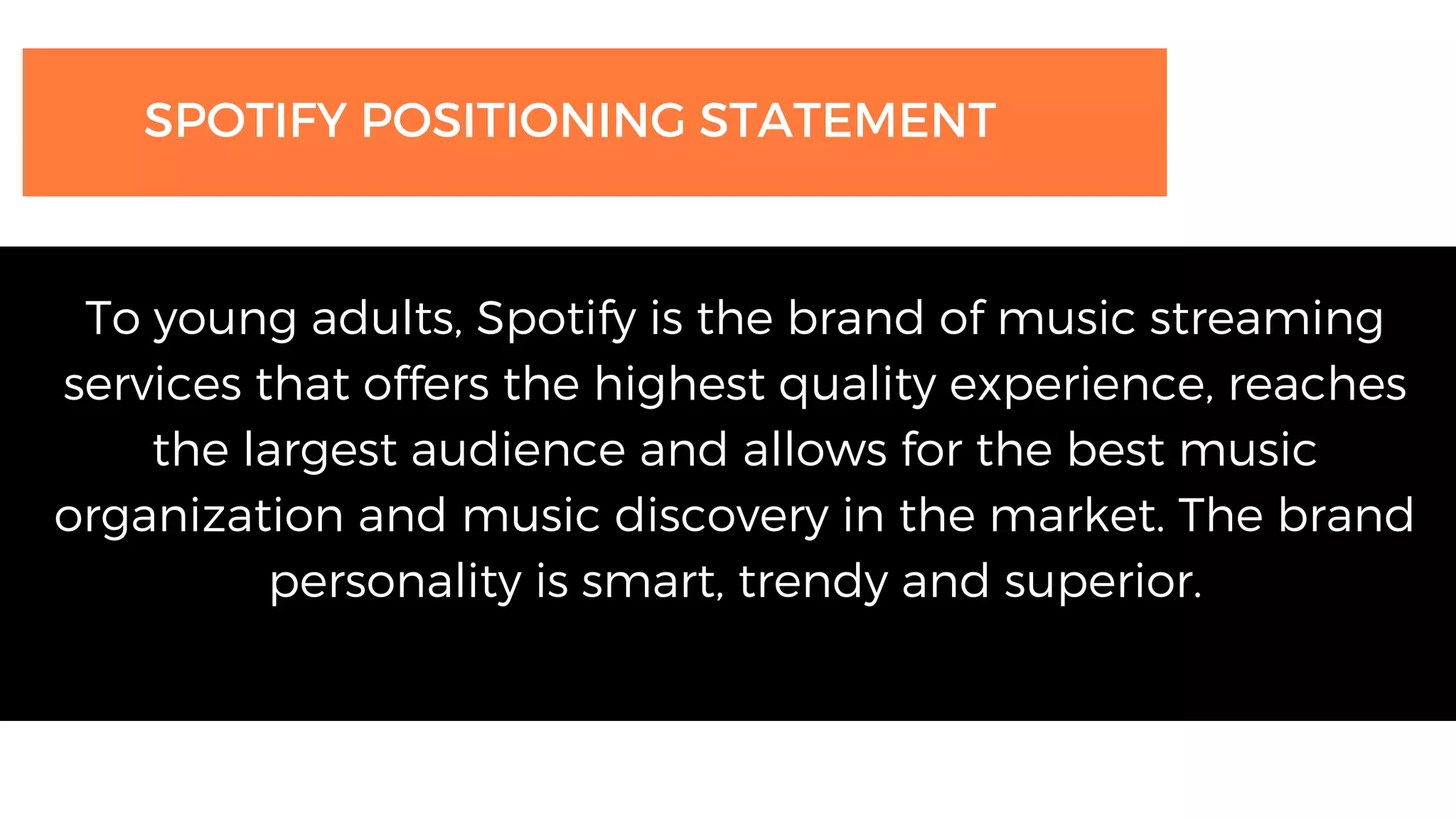 SPOTIFY POSITIONING STATEMENT

To young adults, Spotify is the brand of music streaming services that offers the highest quality experience, reaches the largest audience and allows for the best music organization and music discovery in the market. The brand personality is smart, trendy and superior.